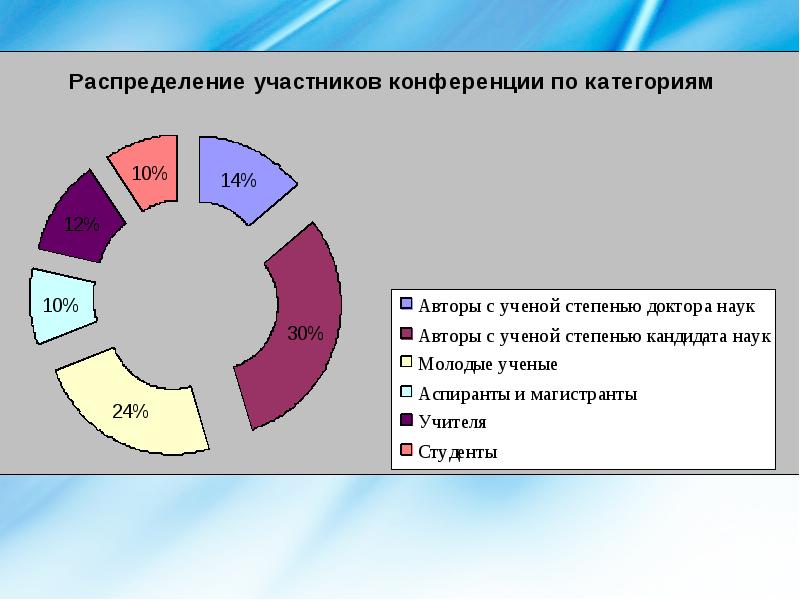 Распределение участников конференции по категориям

10%

14%

12%

10%

30%

24%

Авторы с ученой степенью доктора наук
Авторы с ученой степенью кандидата наук
Молодые ученые
Аспиранты и магистранты
Учителя
Студенты